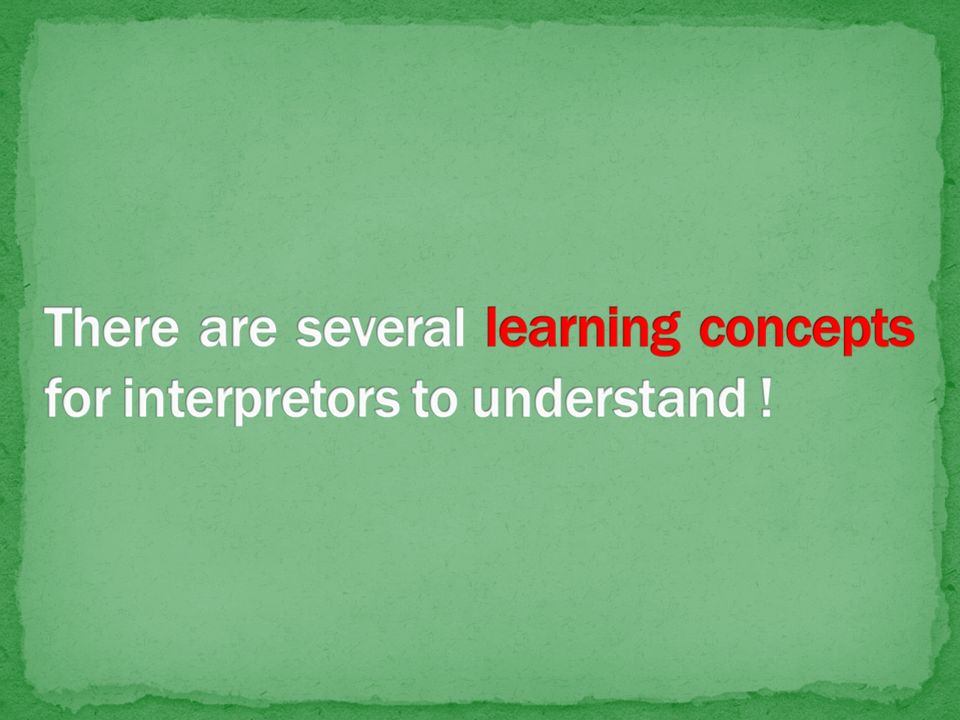 There are several learning concepts for interpretors to understand !